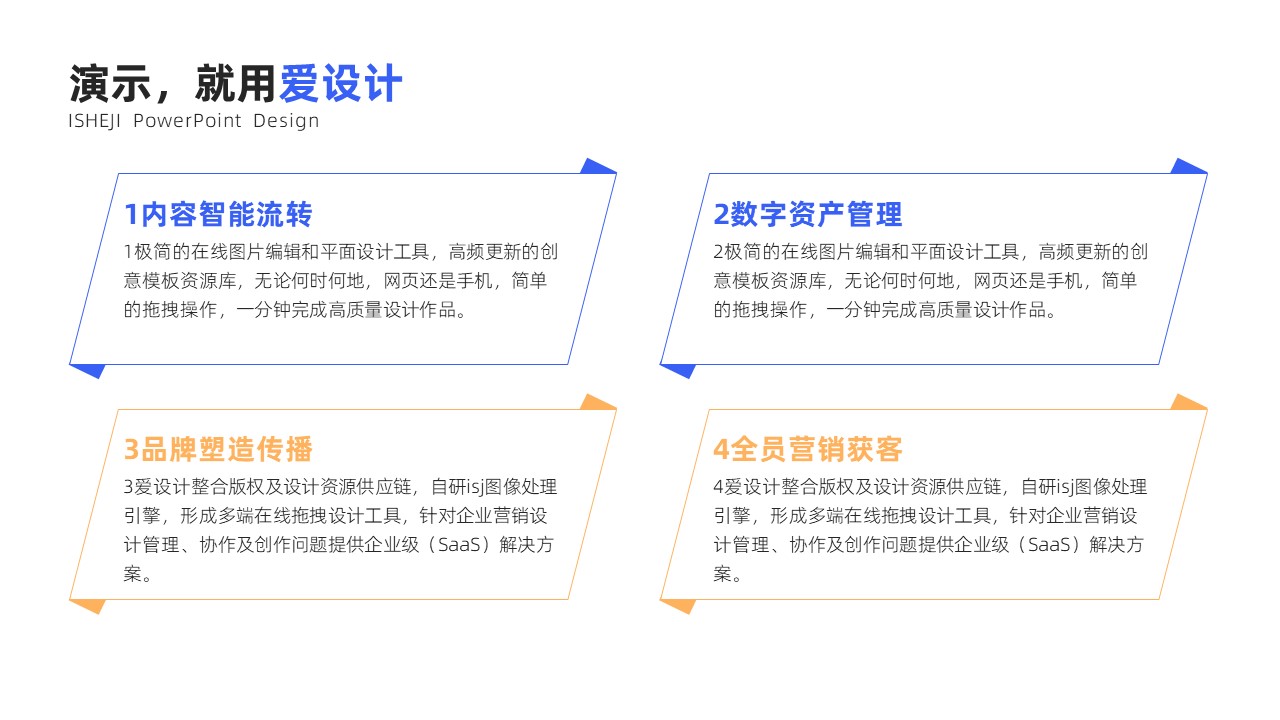 演示，就用爱设计
ISHEJI PowerPoint Design

1内容智能流转
1极简的在线图片编辑和平面设计工具，高频更新的创意模板资源库，无论何时何地，网页还是手机，简单的拖拽操作，一分钟完成高质量设计作品。

2数字资产管理
2极简的在线图片编辑和平面设计工具，高频更新的创意模板资源库，无论何时何地，网页还是手机，简单的拖拽操作，一分钟完成高质量设计作品。

3品牌塑造传播
3爱设计整合版权及设计资源供应链，自研isj图像处理引擎，形成多端在线拖拽设计工具，针对企业营销设计管理、协作及创作问题提供企业级（SaaS）解决方案。

4全员营销获客
4爱设计整合版权及设计资源供应链，自研isj图像处理引擎，形成多端在线拖拽设计工具，针对企业营销设计管理、协作及创作问题提供企业级（SaaS）解决方案。